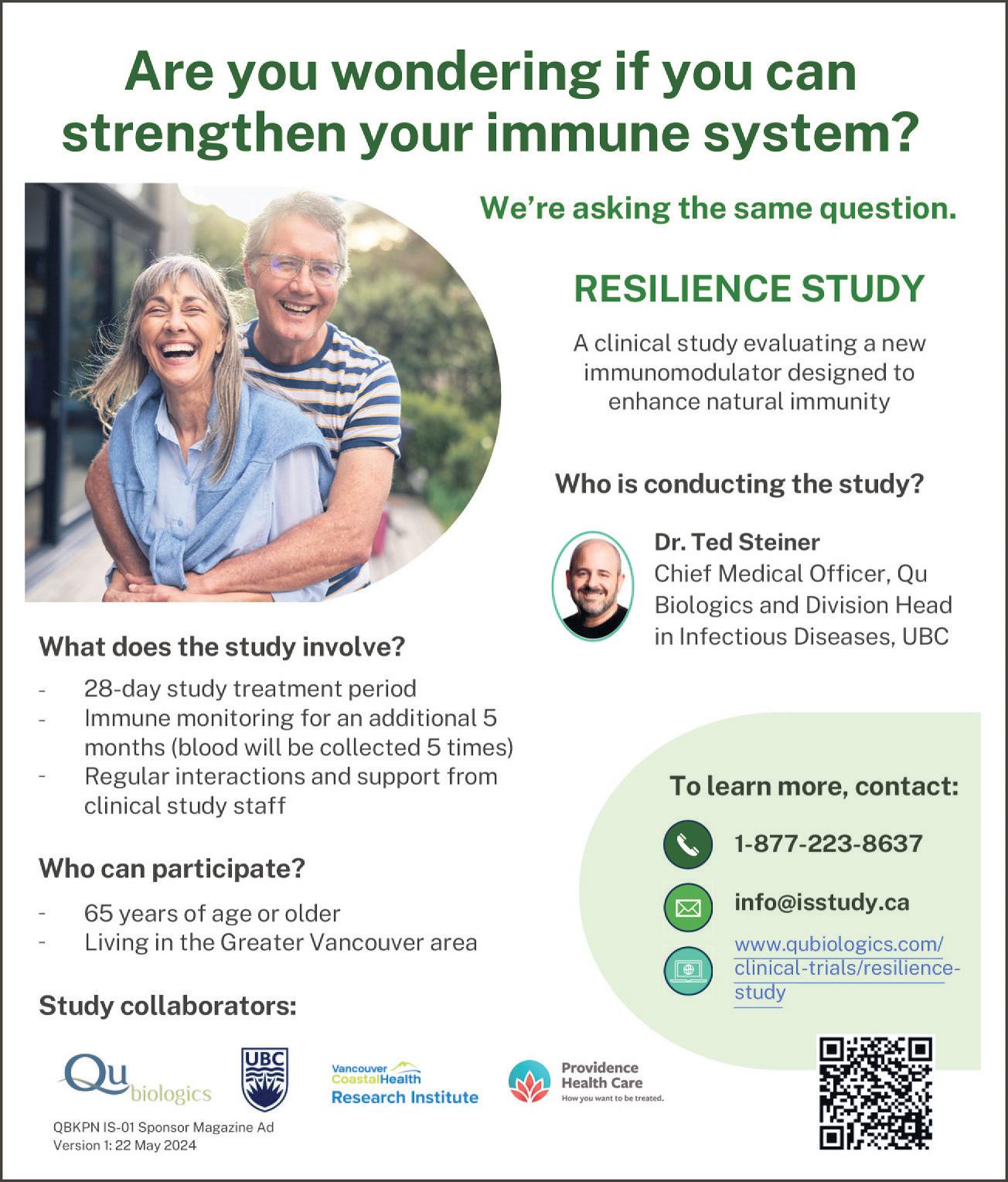 Are you wondering if you can strengthen your immune system?

We're asking the same question.

RESILIENCE STUDY

A clinical study evaluating a new immunomodulator designed to enhance natural immunity

Who is conducting the study?

Dr. Ted Steiner
Chief Medical Officer, Qu Biologics and Division Head in Infectious Diseases, UBC

What does the study involve?

- 28-day study treatment period
- Immune monitoring for an additional 5 months (blood will be collected 5 times)
- Regular interactions and support from clinical study staff

Who can participate?

- 65 years of age or older
- Living in the Greater Vancouver area

To learn more, contact:

1-877-223-8637

info@isstudy.ca

www.qubiologics.com/clinical-trials/resilience-study

Study collaborators:

Qu biologics

UBC

Vancouver CoastalHealth Research Institute

Providence Health Care
How you want to be treated.

QBKPN IS-01 Sponsor Magazine Ad
Version 1: 22 May 2024